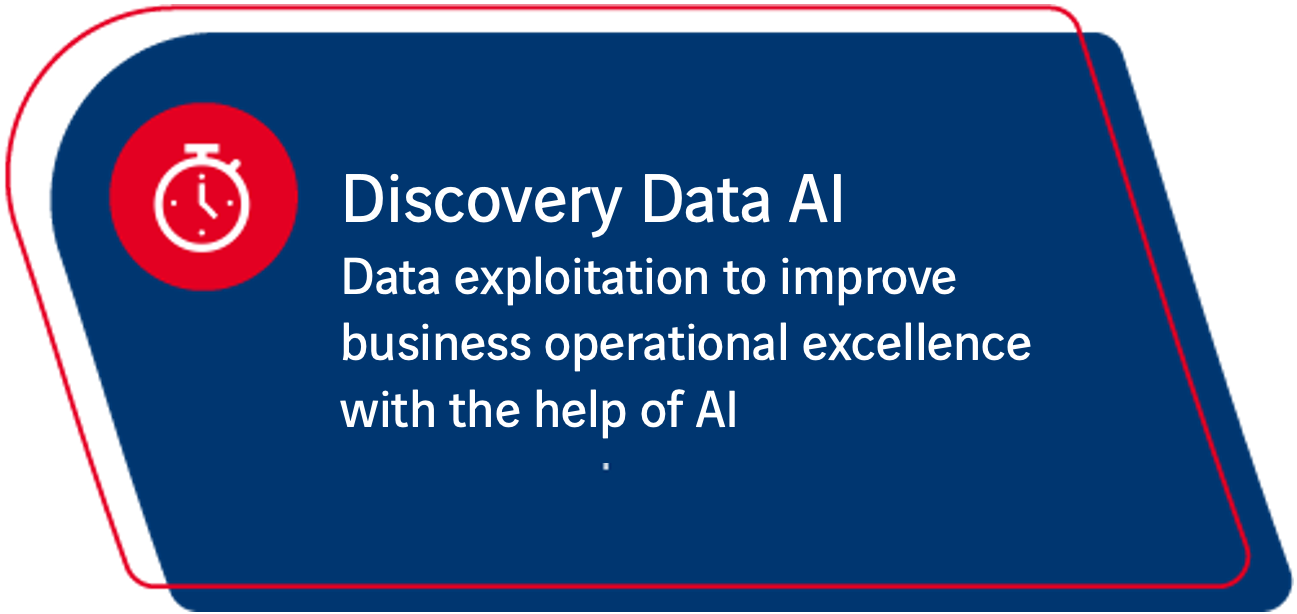 Discovery Data AI
Data exploitation to improve business operational excellence with the help of AI